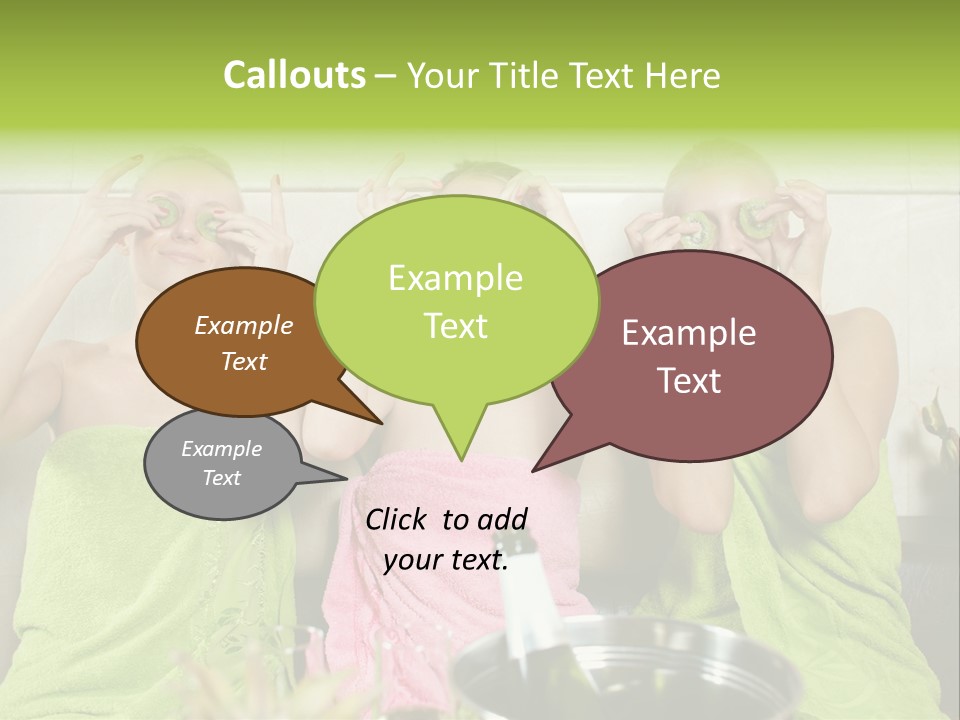 Callouts – Your Title Text Here

Example Text

Example Text

Example Text

Example Text

Click to add your text.